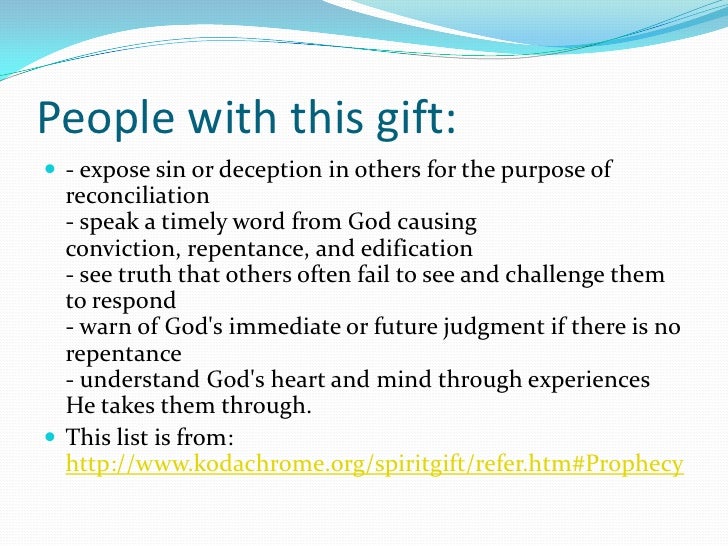 People with this gift:

- expose sin or deception in others for the purpose of reconciliation
- speak a timely word from God causing conviction, repentance, and edification
- see truth that others often fail to see and challenge them to respond
- warn of God's immediate or future judgment if there is no repentance
- understand God's heart and mind through experiences He takes them through.

This list is from: http://www.kodachrome.org/spiritgift/refer.htm#Prophecy